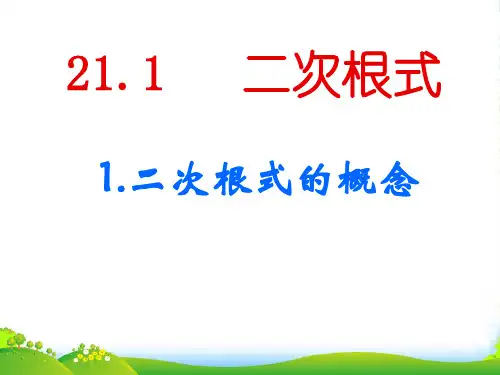 21.1　二次根式

1.二次根式的概念